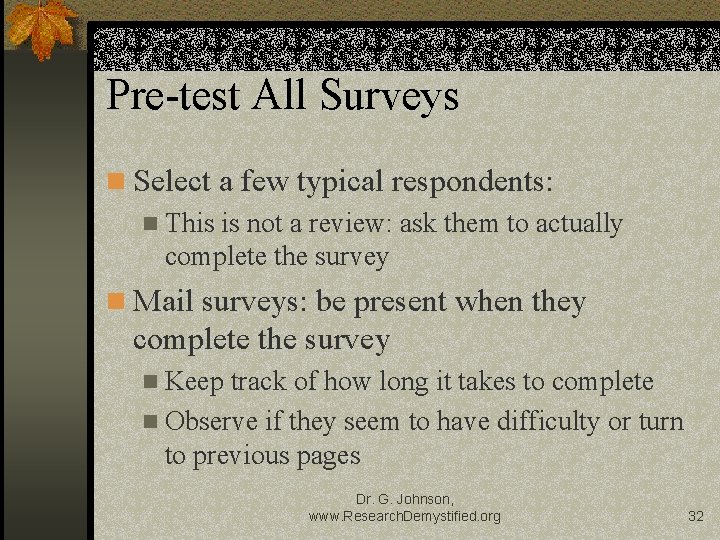 Pre-test All Surveys

Select a few typical respondents:

This is not a review: ask them to actually complete the survey

Mail surveys: be present when they complete the survey

Keep track of how long it takes to complete

Observe if they seem to have difficulty or turn to previous pages

Dr. G. Johnson, www.ResearchDemystified.org

32